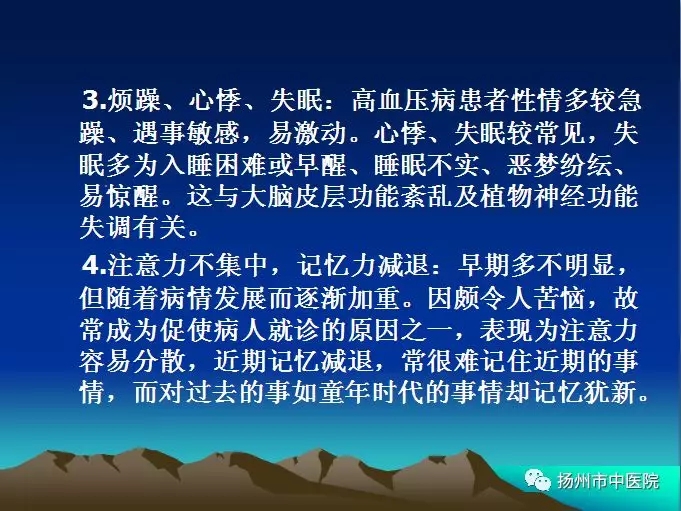 3.烦躁、心悸、失眠：高血压病患者性情多较急躁、遇事敏感，易激动。心悸、失眠较常见，失眠多为入睡困难或早醒、睡眠不实、恶梦纷纭、易惊醒。这与大脑皮层功能紊乱及植物神经功能失调有关。

4.注意力不集中，记忆力减退：早期多不明显，但随着病情发展而逐渐加重。因颇令人苦恼，故常成为促使病人就诊的原因之一，表现为注意力容易分散，近期记忆减退，常很难记住近期的事情，而对过去的事如童年时代的事情却记忆犹新。

扬州市中医院